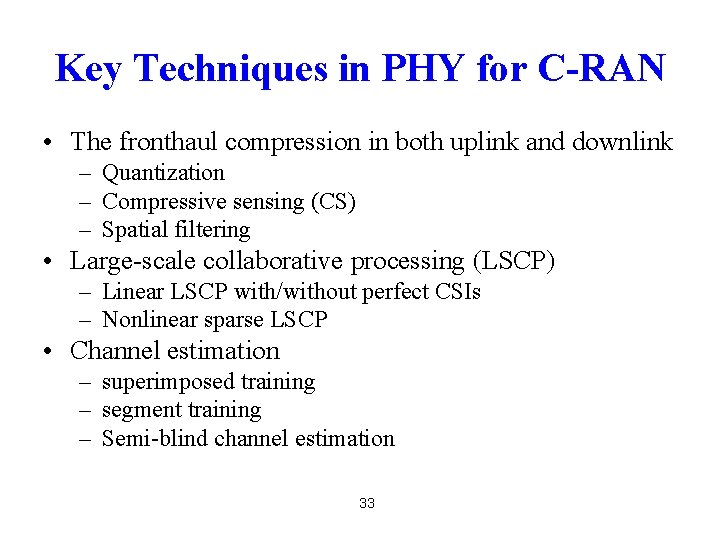 Key Techniques in PHY for C-RAN

• The fronthaul compression in both uplink and downlink
– Quantization
– Compressive sensing (CS)
– Spatial filtering
• Large-scale collaborative processing (LSCP)
– Linear LSCP with/without perfect CSIs
– Nonlinear sparse LSCP
• Channel estimation
– superimposed training
– segment training
– Semi-blind channel estimation

33